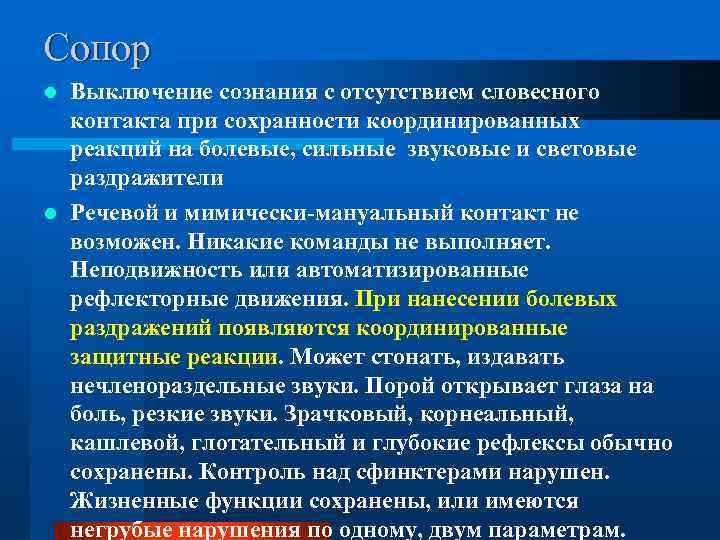 Сопор

Выключение сознания с отсутствием словесного контакта при сохранности координированных реакций на болевые, сильные звуковые и световые раздражители

Речевой и мимически-мануальный контакт не возможен. Никакие команды не выполняет. Неподвижность или автоматизированные рефлекторные движения. При нанесении болевых раздражений появляются координированные защитные реакции. Может стонать, издавать нечленораздельные звуки. Порой открывает глаза на боль, резкие звуки. Зрачковый, корнеальный, кашлевой, глотательный и глубокие рефлексы обычно сохранены. Контроль над сфинктерами нарушен. Жизненные функции сохранены, или имеются негрубые нарушения по одному, двум параметрам.